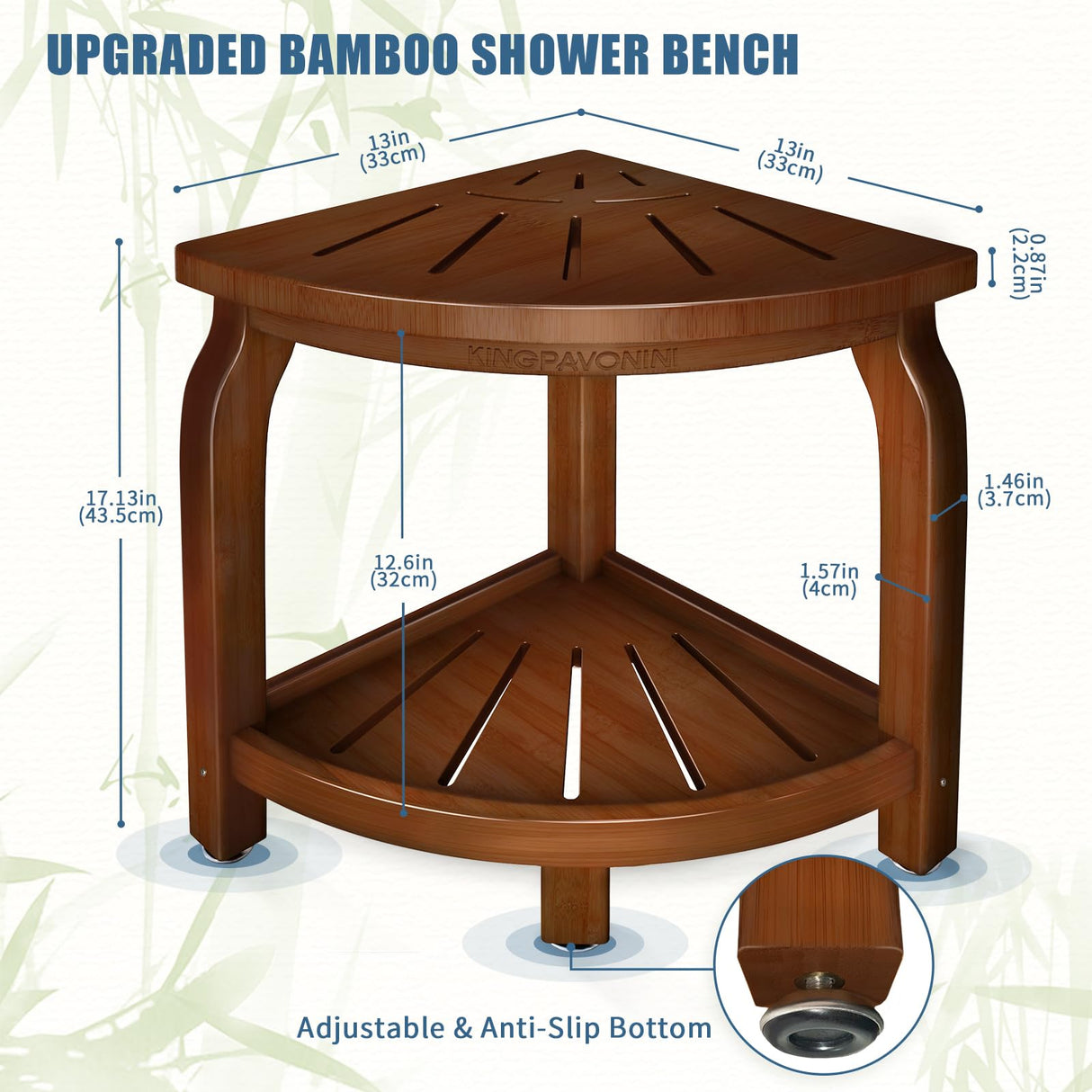 UPGRADED BAMBOO SHOWER BENCH

13in
(33cm)

13in
(33cm)

0.87in
(2.2cm)

KINGPAVONINI

17.13in
(43.5cm)

12.6in
(32cm)

1.46in
(3.7cm)

1.57in
(4cm)

Adjustable & Anti-Slip Bottom